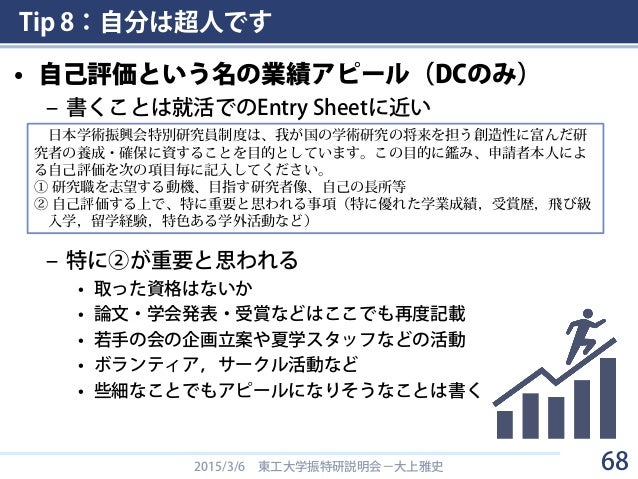 Tip 8：自分は超人です

• 自己評価という名の業績アピール（DCのみ）

– 書くことは就活でのEntry Sheetに近い

日本学術振興会特別研究員制度は、我が国の学術研究の将来を担う創造性に富んだ研究者の養成・確保に資することを目的としています。この目的に鑑み、申請者本人による自己評価を次の項目毎に記入してください。
① 研究職を志望する動機、目指す研究者像、自己の長所等
② 自己評価する上で、特に重要と思われる事項（特に優れた学業成績，受賞歴，飛び級入学，留学経験，特色ある学外活動など）

– 特に②が重要と思われる

• 取った資格はないか
• 論文・学会発表・受賞などはここでも再度記載
• 若手の会の企画立案や夏学スタッフなどの活動
• ボランティア，サークル活動など
• 些細なことでもアピールになりそうなことは書く

2015/3/6 東工大学振特研説明会－大上雅史

68